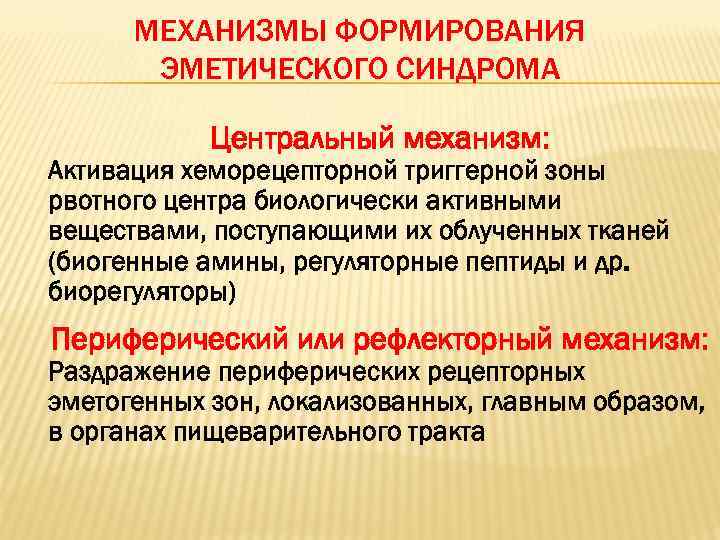 МЕХАНИЗМЫ ФОРМИРОВАНИЯ ЭМЕТИЧЕСКОГО СИНДРОМА

Центральный механизм:
Активация хеморецепторной триггерной зоны рвотного центра биологически активными веществами, поступающими их облученных тканей (биогенные амины, регуляторные пептиды и др. биорегуляторы)

Периферический или рефлекторный механизм:
Раздражение периферических рецепторных эметогенных зон, локализованных, главным образом, в органах пищеварительного тракта